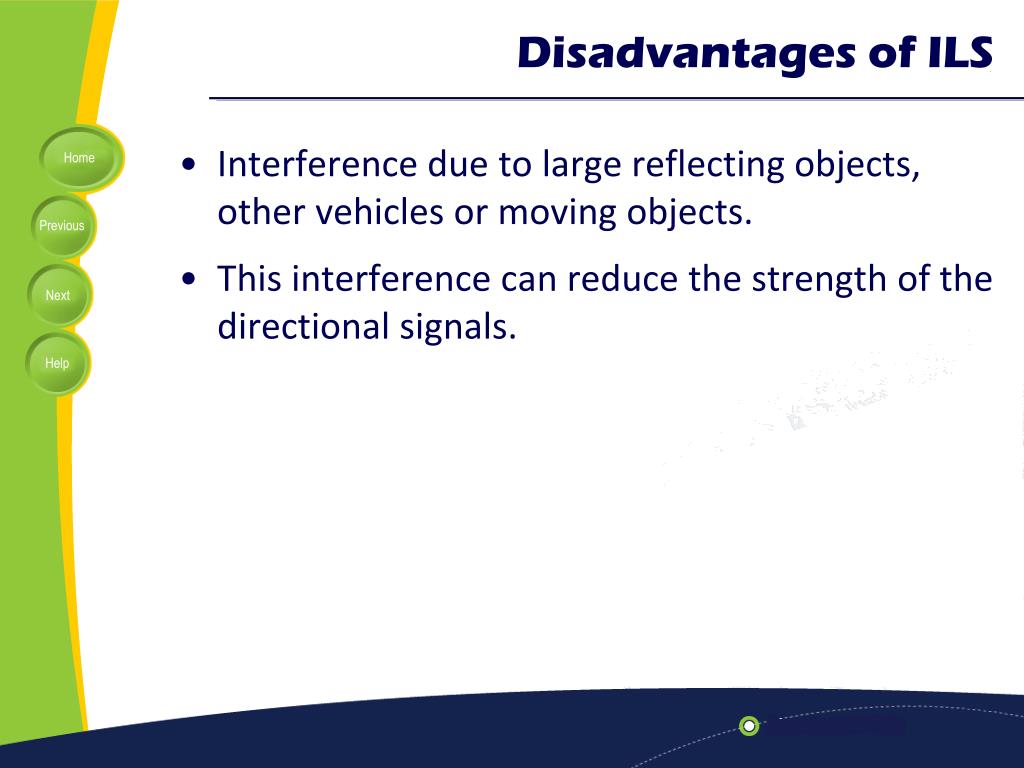 Disadvantages of ILS

Home

Previous

Next

Help

• Interference due to large reflecting objects, other vehicles or moving objects.

• This interference can reduce the strength of the directional signals.